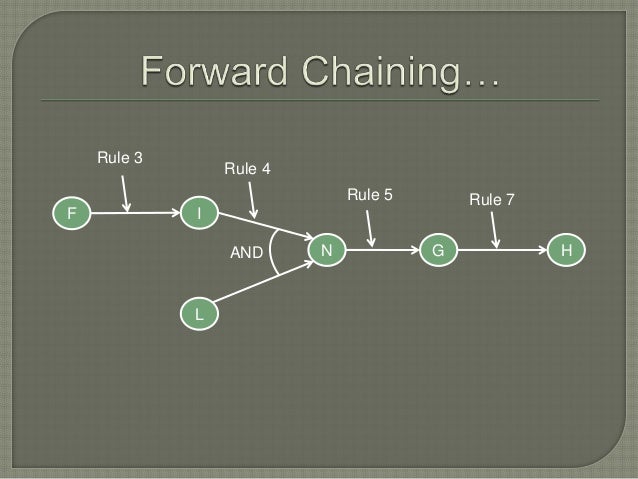 Forward Chaining…

Rule 3

Rule 4

Rule 5

Rule 7

F

I

AND

N

G

H

L